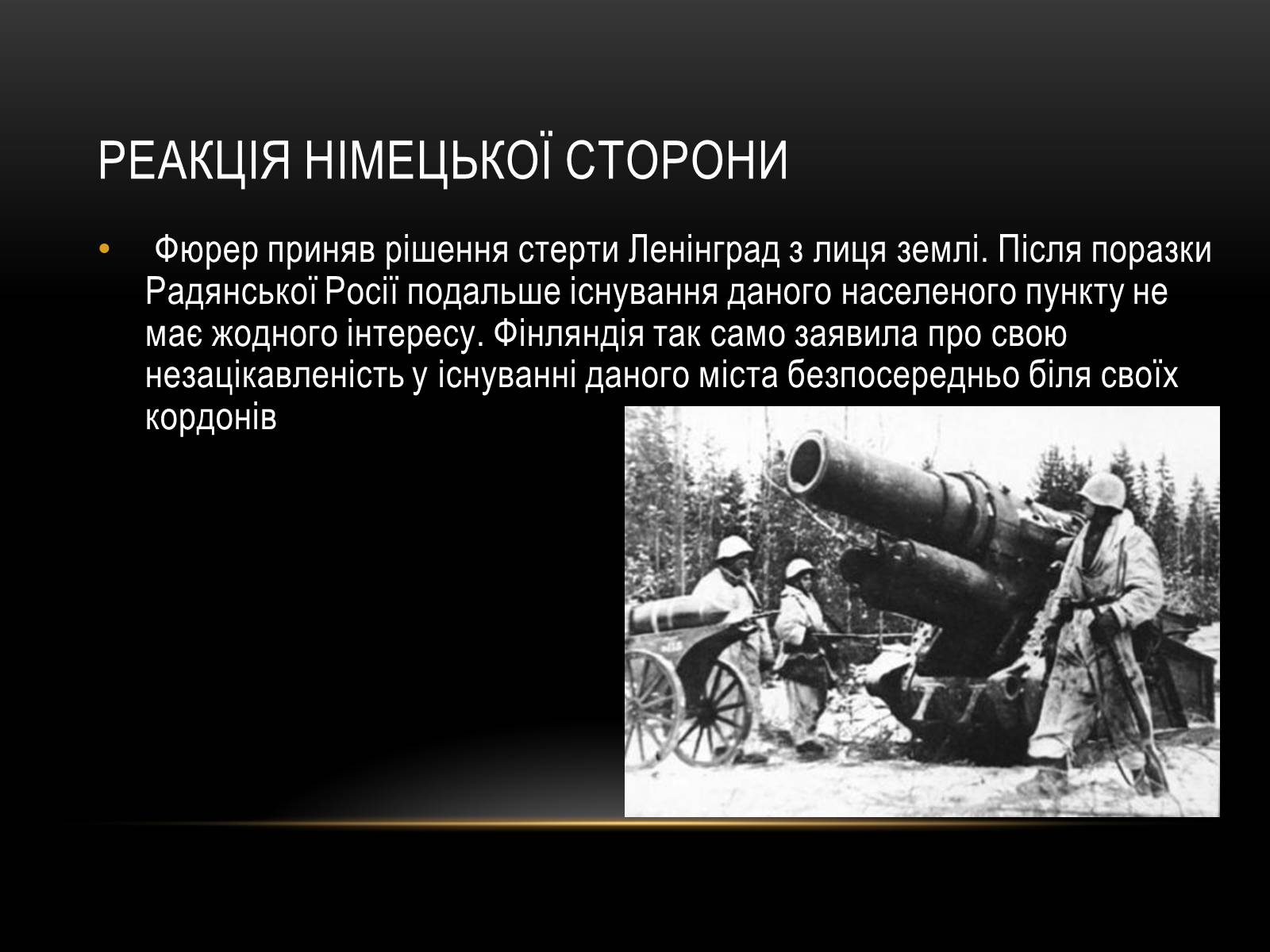 РЕАКЦІЯ НІМЕЦЬКОЇ СТОРОНИ

• Фюрер приняв рішення стерти Ленінград з лиця землі. Після поразки Радянської Росії подальше існування даного населеного пункту не має жодного інтересу. Фінляндія так само заявила про свою незацікавленість у існуванні даного міста безпосередньо біля своїх кордонів